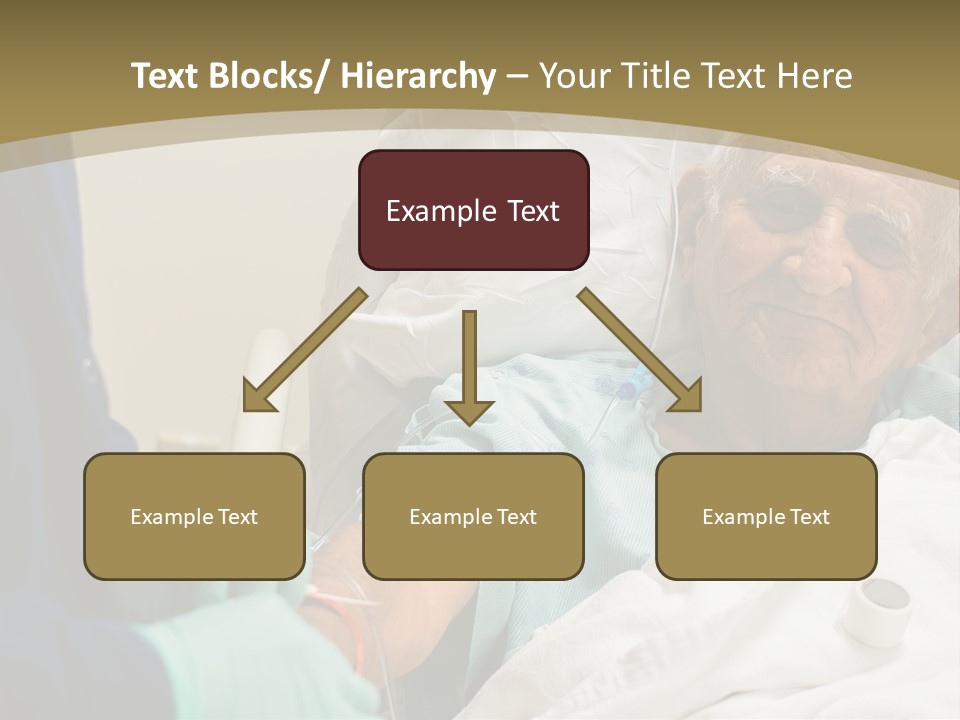 Text Blocks/ Hierarchy – Your Title Text Here

Example Text

Example Text

Example Text

Example Text